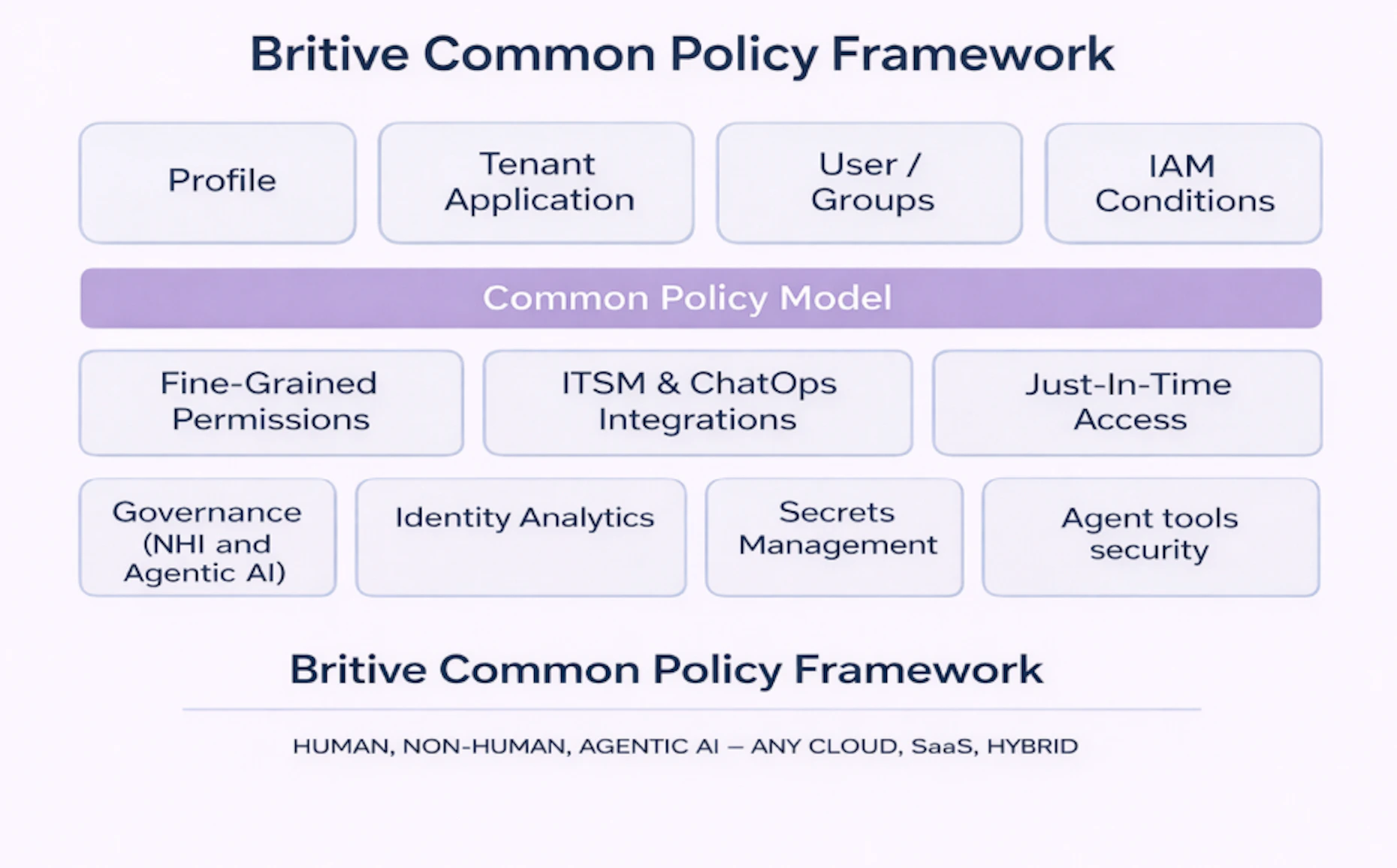 Britive Common Policy Framework

Profile

Tenant Application

User / Groups

IAM Conditions

Common Policy Model

Fine-Grained Permissions

ITSM & ChatOps Integrations

Just-In-Time Access

Governance (NHI and Agentic AI)

Identity Analytics

Secrets Management

Agent tools security

Britive Common Policy Framework

HUMAN, NON-HUMAN, AGENTIC AI — ANY CLOUD, SaaS, HYBRID